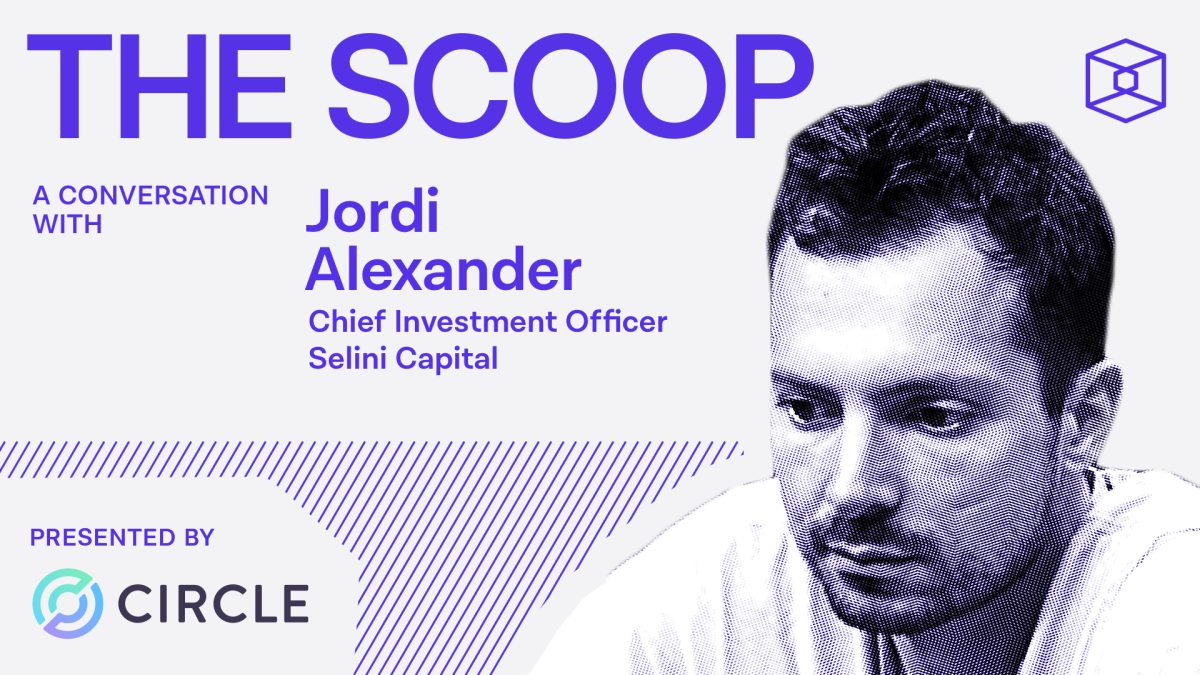 THE SCOOP

A CONVERSATION WITH

Jordi Alexander

Chief Investment Officer
Selini Capital

PRESENTED BY

CIRCLE